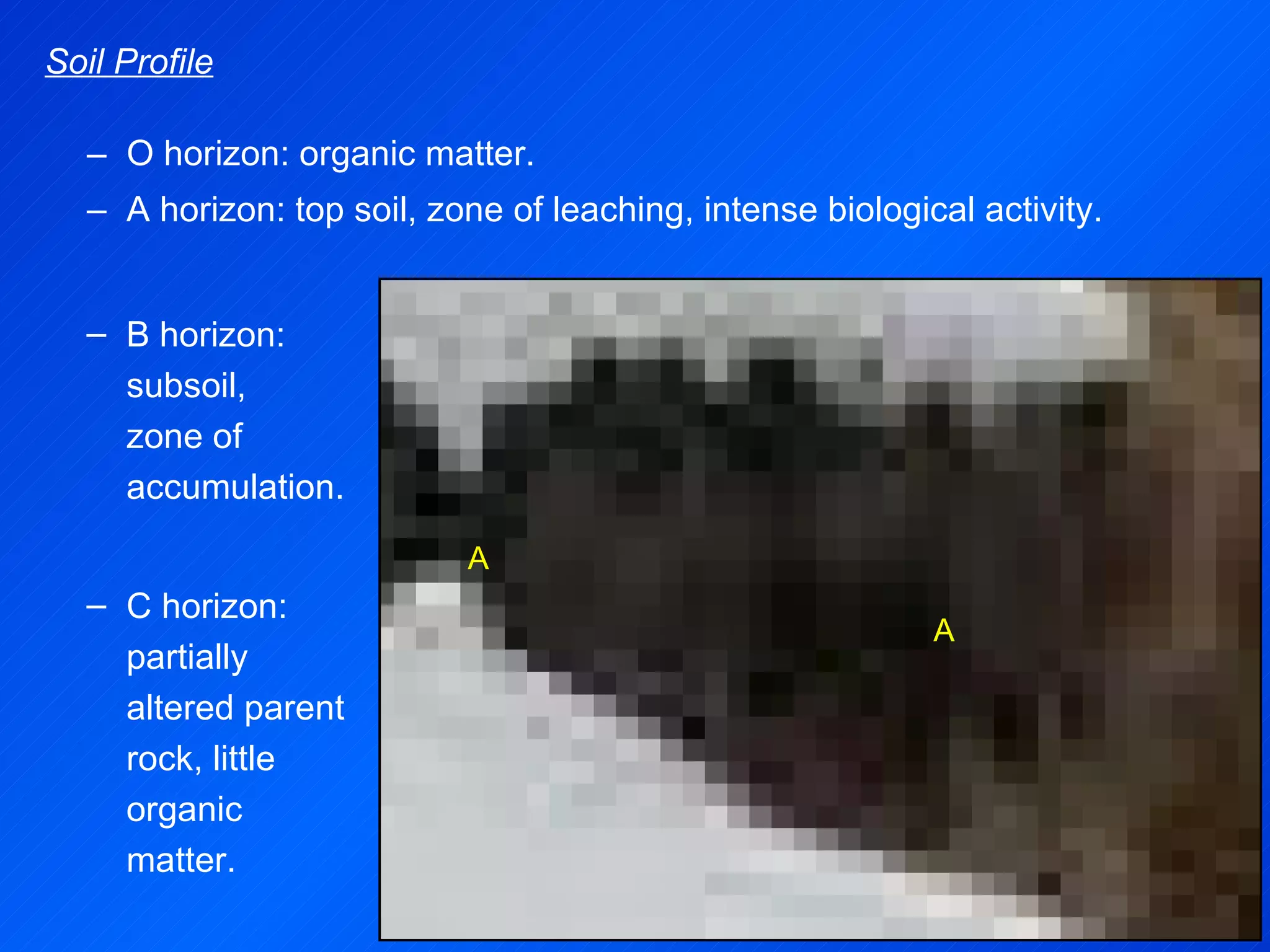 Soil Profile

– O horizon: organic matter.

– A horizon: top soil, zone of leaching, intense biological activity.

– B horizon: subsoil, zone of accumulation.

– C horizon: partially altered parent rock, little organic matter.

A

A